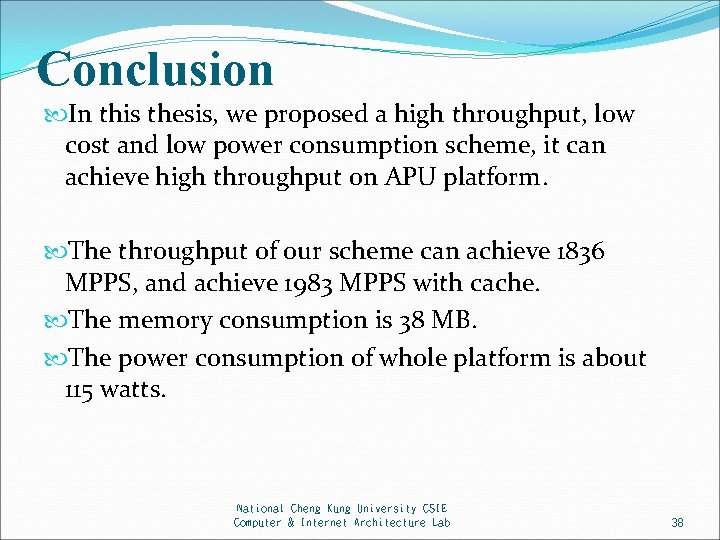 Conclusion

In this thesis, we proposed a high throughput, low cost and low power consumption scheme, it can achieve high throughput on APU platform.

The throughput of our scheme can achieve 1836 MPPS, and achieve 1983 MPPS with cache.

The memory consumption is 38 MB.

The power consumption of whole platform is about 115 watts.

National Cheng Kung University CSIE
Computer & Internet Architecture Lab

38